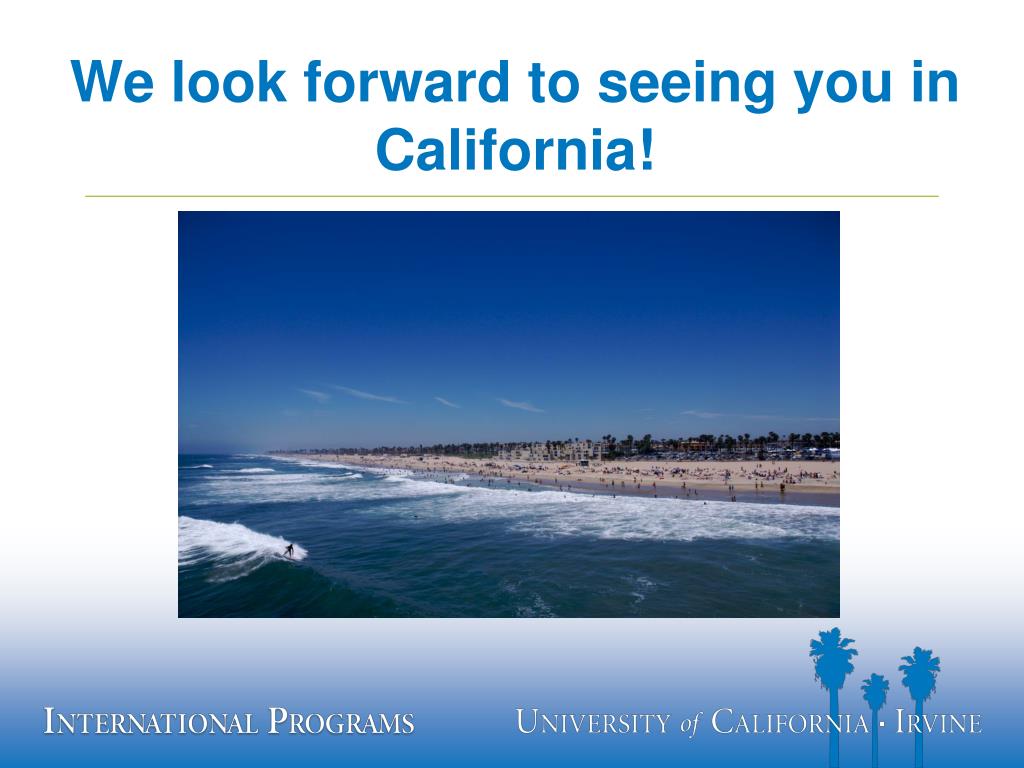 We look forward to seeing you in California!

INTERNATIONAL PROGRAMS

UNIVERSITY of CALIFORNIA · IRVINE